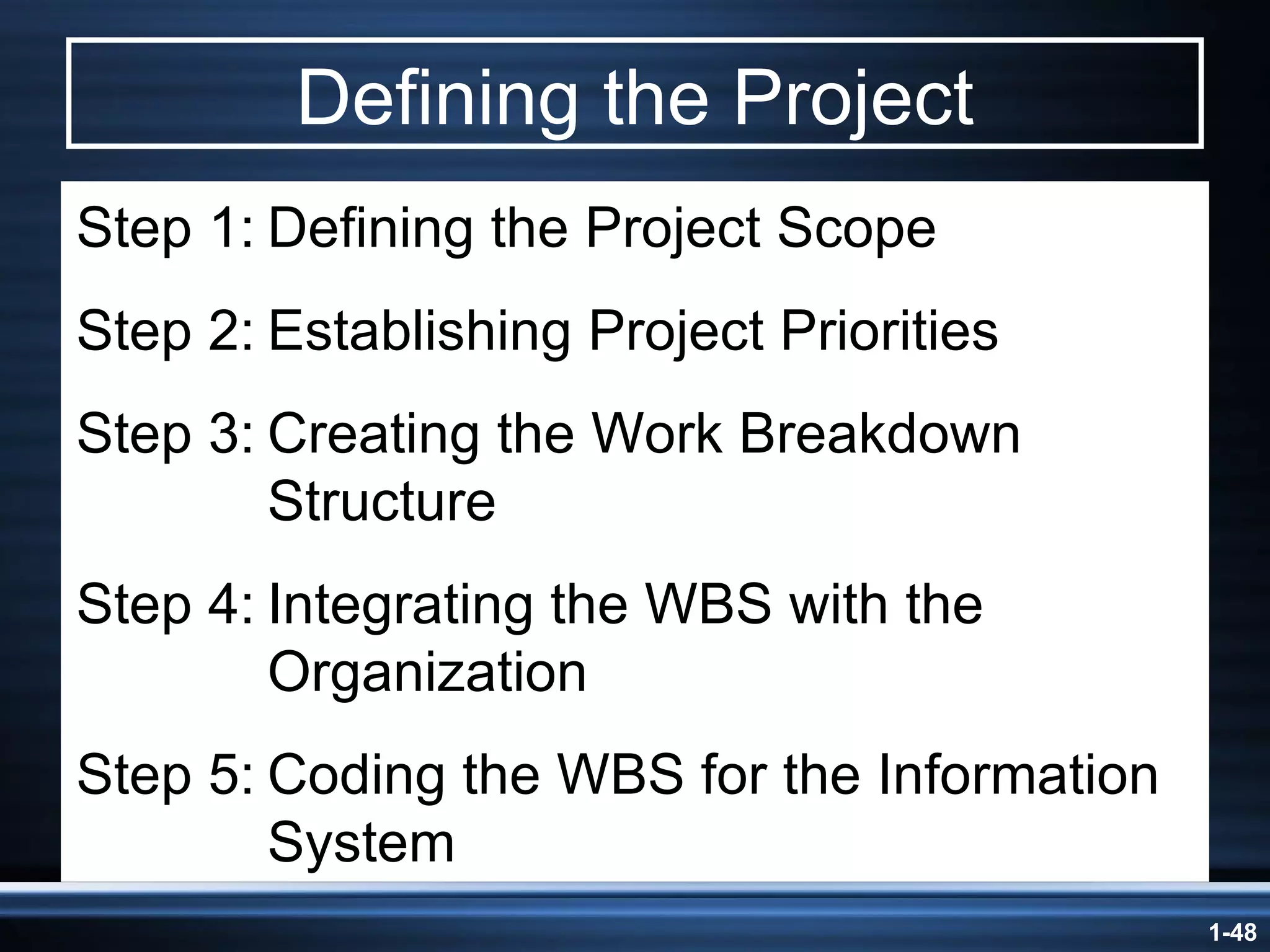 Defining the Project

Step 1: Defining the Project Scope

Step 2: Establishing Project Priorities

Step 3: Creating the Work Breakdown Structure

Step 4: Integrating the WBS with the Organization

Step 5: Coding the WBS for the Information System

1-48